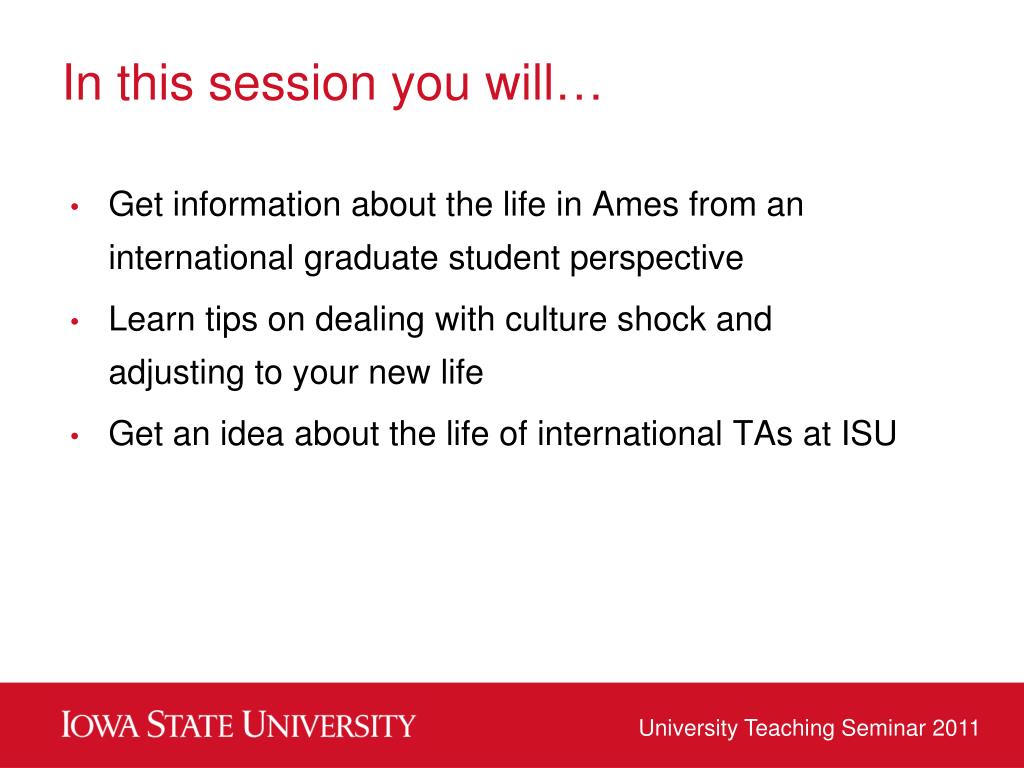 In this session you will…

• Get information about the life in Ames from an international graduate student perspective
• Learn tips on dealing with culture shock and adjusting to your new life
• Get an idea about the life of international TAs at ISU

IOWA STATE UNIVERSITY

University Teaching Seminar 2011